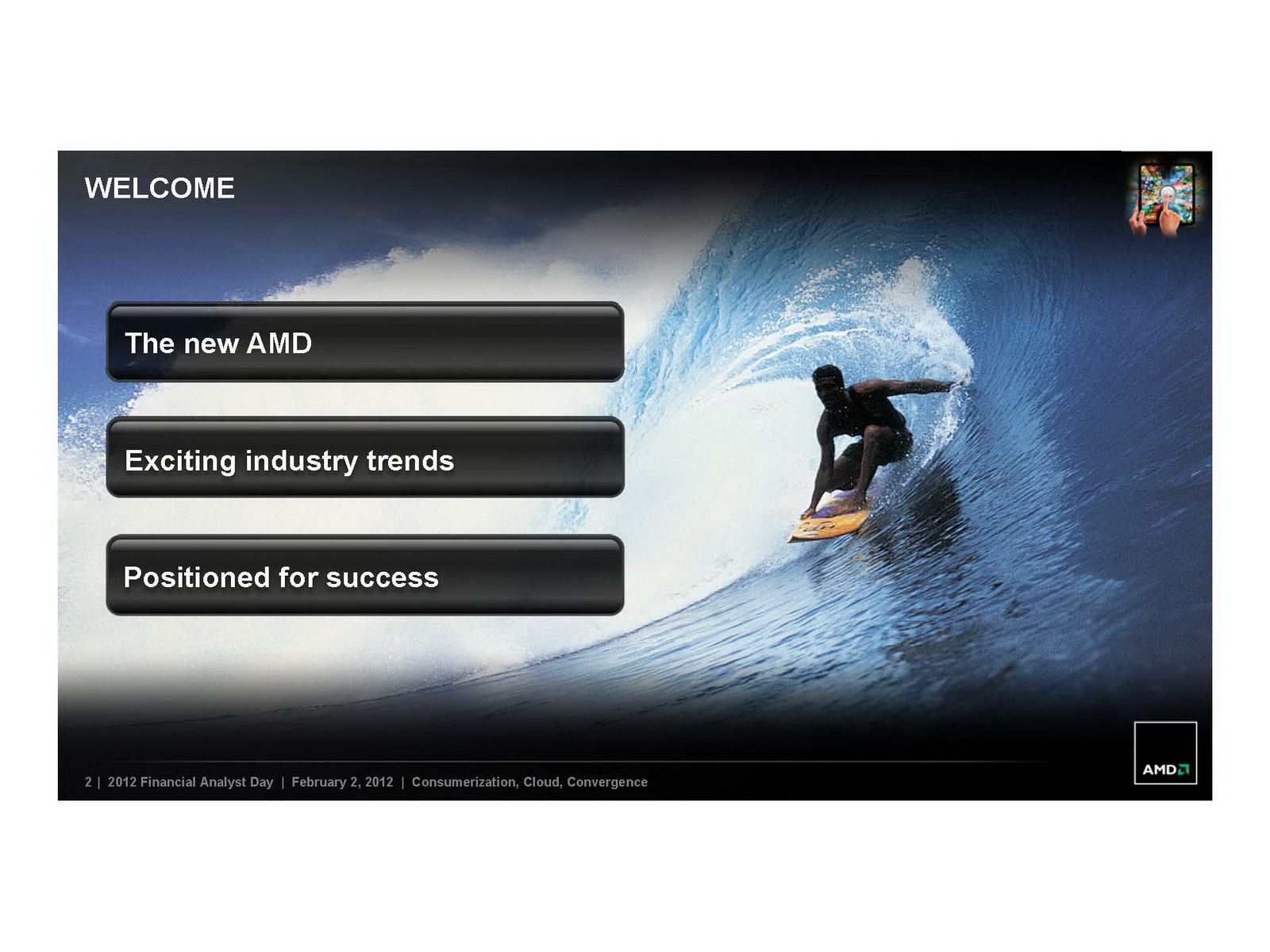 WELCOME

The new AMD

Exciting industry trends

Positioned for success

2 | 2012 Financial Analyst Day | February 2, 2012 | Consumerization, Cloud, Convergence

AMD